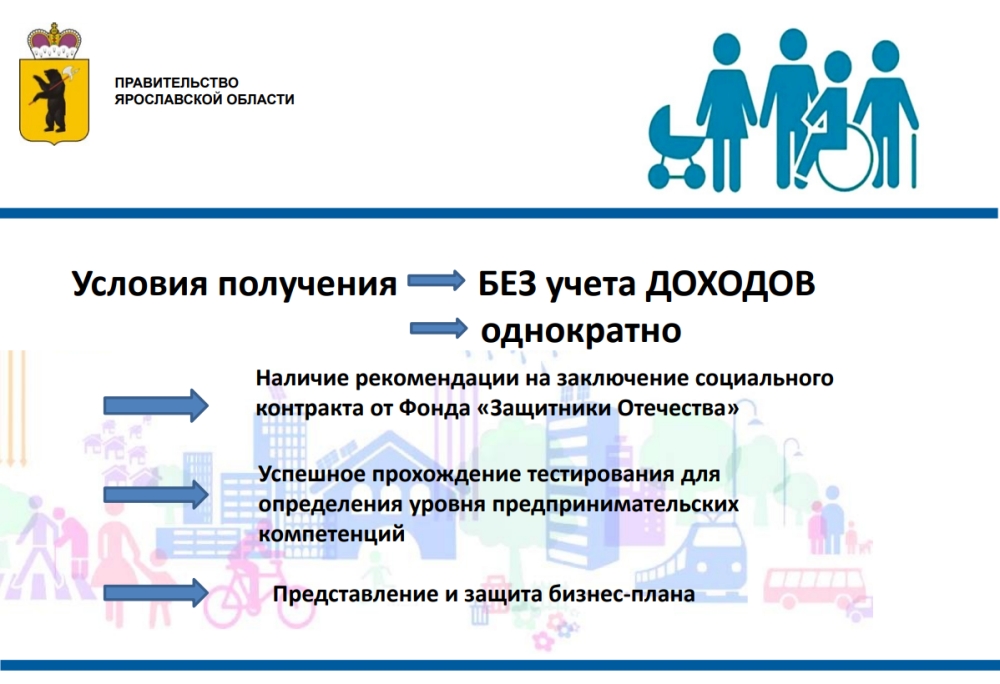 ПРАВИТЕЛЬСТВО
ЯРОСЛАВСКОЙ ОБЛАСТИ

Условия получения БЕЗ учета ДОХОДОВ
однократно

Наличие рекомендации на заключение социального контракта от Фонда «Защитники Отечества»

Успешное прохождение тестирования для определения уровня предпринимательских компетенций

Представление и защита бизнес-плана